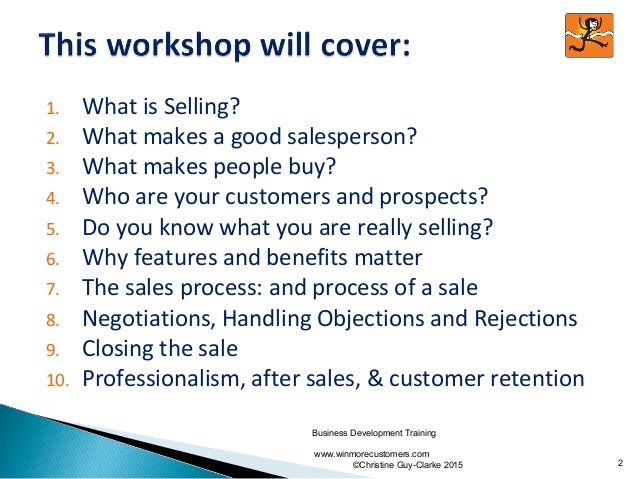 This workshop will cover:

1. What is Selling?
2. What makes a good salesperson?
3. What makes people buy?
4. Who are your customers and prospects?
5. Do you know what you are really selling?
6. Why features and benefits matter
7. The sales process: and process of a sale
8. Negotiations, Handling Objections and Rejections
9. Closing the sale
10. Professionalism, after sales, & customer retention

Business Development Training

www.winmorecustomers.com
©Christine Guy-Clarke 2015

2